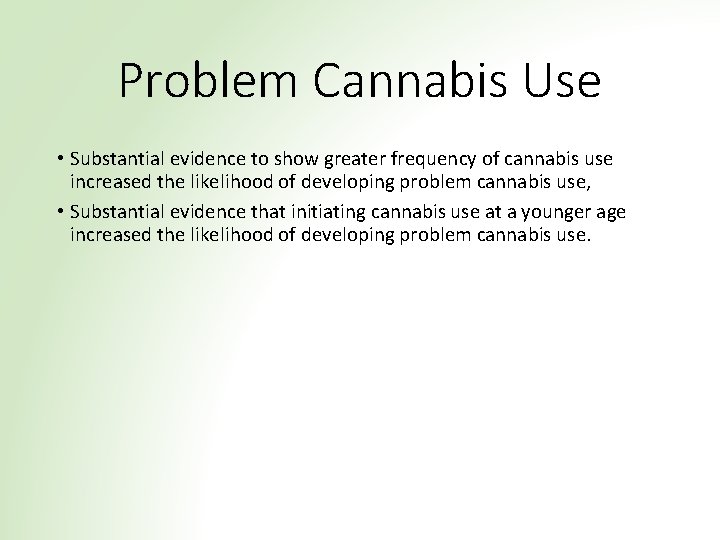 Problem Cannabis Use

• Substantial evidence to show greater frequency of cannabis use increased the likelihood of developing problem cannabis use,

• Substantial evidence that initiating cannabis use at a younger age increased the likelihood of developing problem cannabis use.